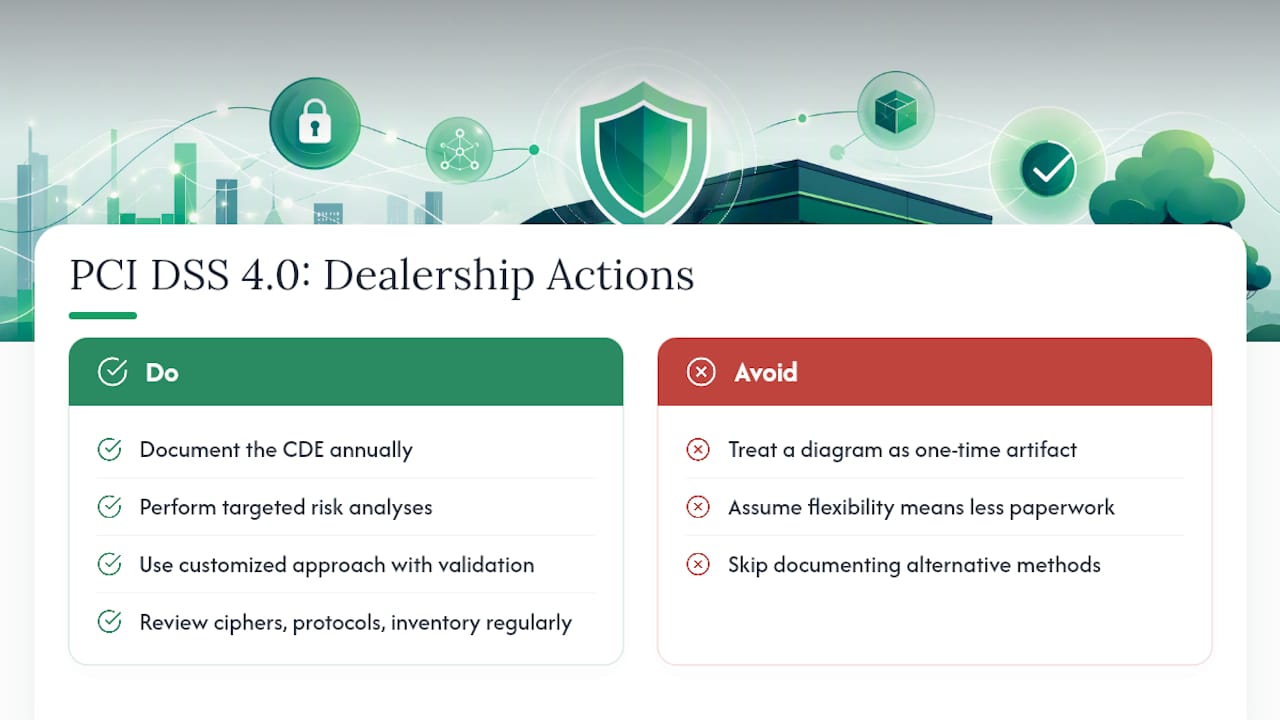 PCI DSS 4.0: Dealership Actions

Do

Document the CDE annually

Perform targeted risk analyses

Use customized approach with validation

Review ciphers, protocols, inventory regularly

Avoid

Treat a diagram as one-time artifact

Assume flexibility means less paperwork

Skip documenting alternative methods